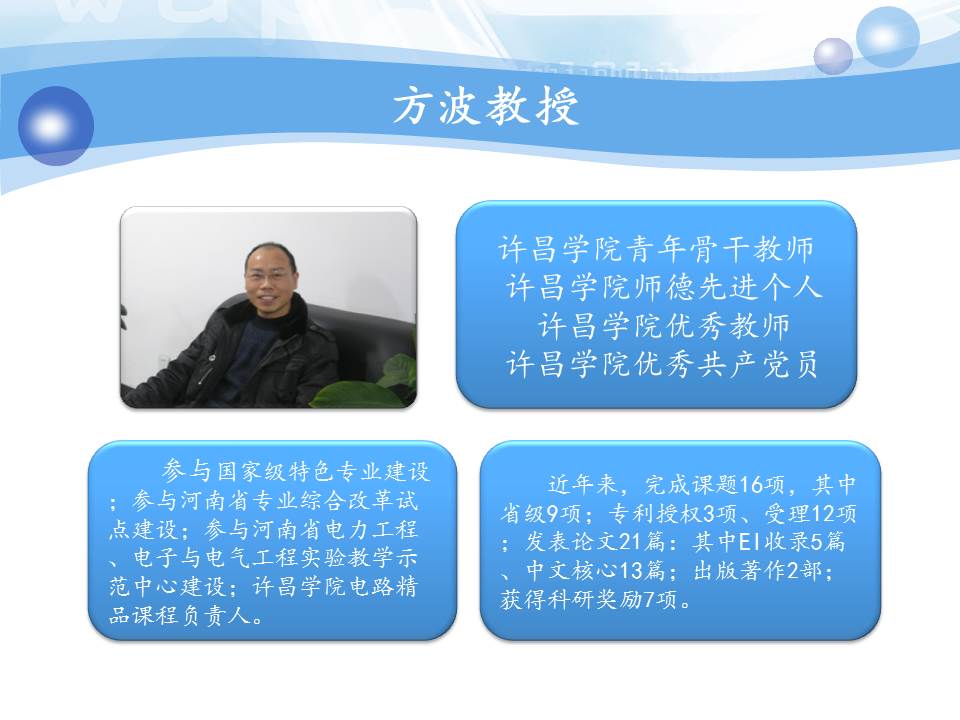 方波教授

许昌学院青年骨干教师
许昌学院师德先进个人
许昌学院优秀教师
许昌学院优秀共产党员

参与国家级特色专业建设；参与河南省专业综合改革试点建设；参与河南省电力工程、电子与电气工程实验教学示范中心建设；许昌学院电路精品课程负责人。

近年来，完成课题16项，其中省级9项；专利授权3项、受理12项；发表论文21篇：其中EI收录5篇、中文核心13篇；出版著作2部；获得科研奖励7项。